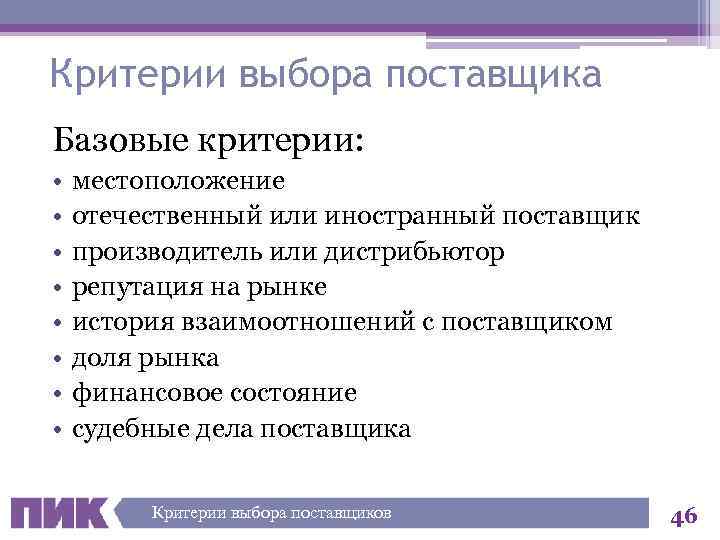 Критерии выбора поставщика

Базовые критерии:

• местоположение
• отечественный или иностранный поставщик
• производитель или дистрибьютор
• репутация на рынке
• история взаимоотношений с поставщиком
• доля рынка
• финансовое состояние
• судебные дела поставщика

ПИК Критерии выбора поставщиков 46